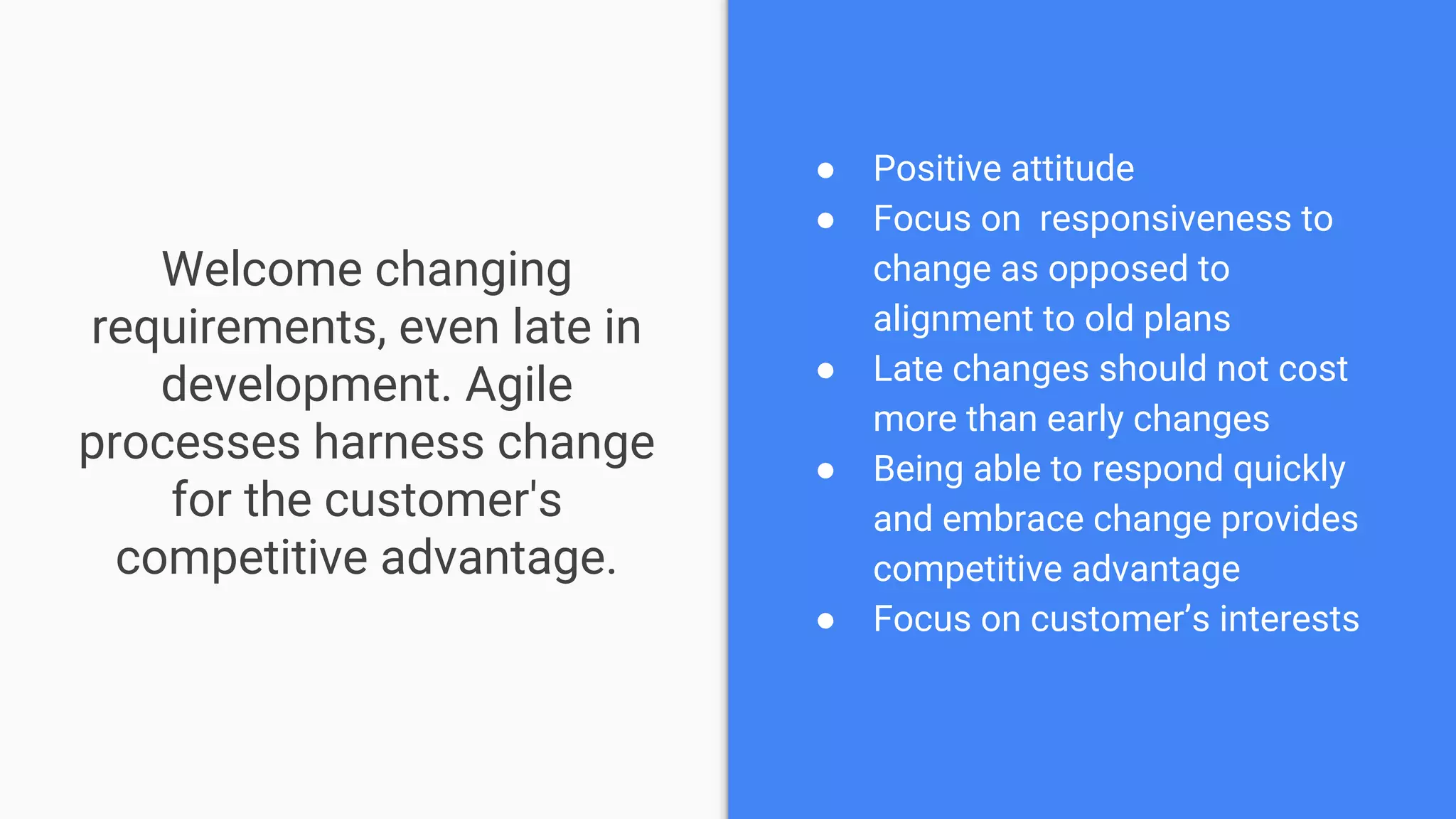 Welcome changing requirements, even late in development. Agile processes harness change for the customer's competitive advantage.

● Positive attitude
● Focus on  responsiveness to change as opposed to alignment to old plans
● Late changes should not cost more than early changes
● Being able to respond quickly and embrace change provides competitive advantage
● Focus on customer’s interests